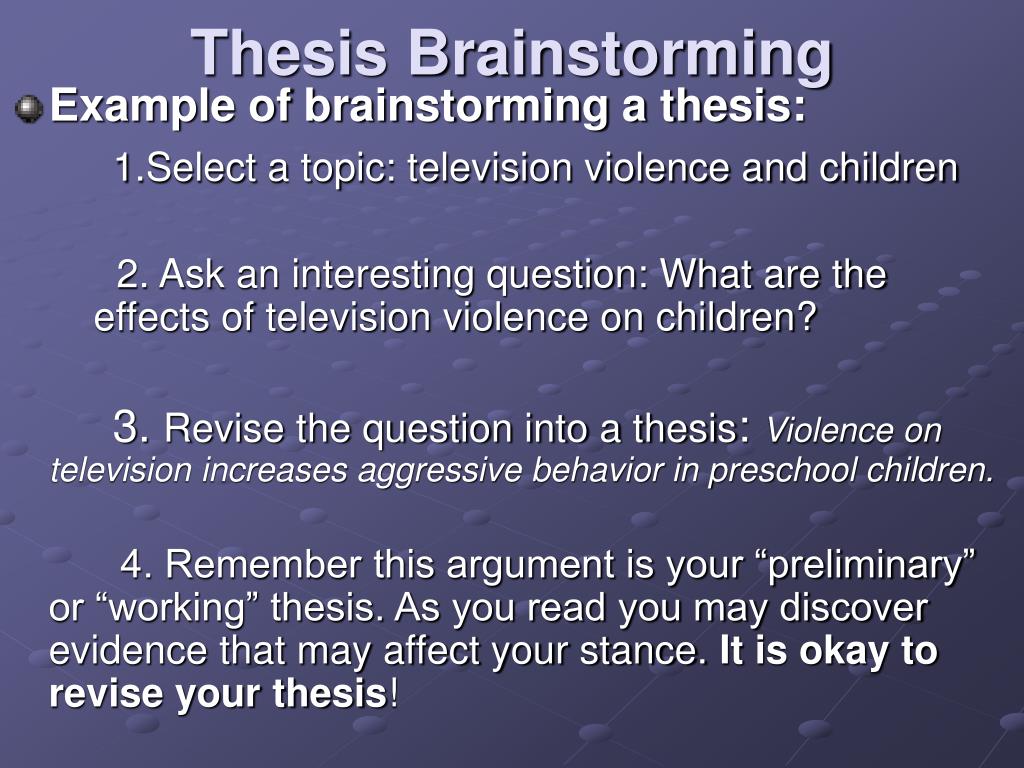 Thesis Brainstorming

Example of brainstorming a thesis:

1.Select a topic: television violence and children

2. Ask an interesting question: What are the effects of television violence on children?

3. Revise the question into a thesis: Violence on television increases aggressive behavior in preschool children.

4. Remember this argument is your “preliminary” or “working” thesis. As you read you may discover evidence that may affect your stance. It is okay to revise your thesis!